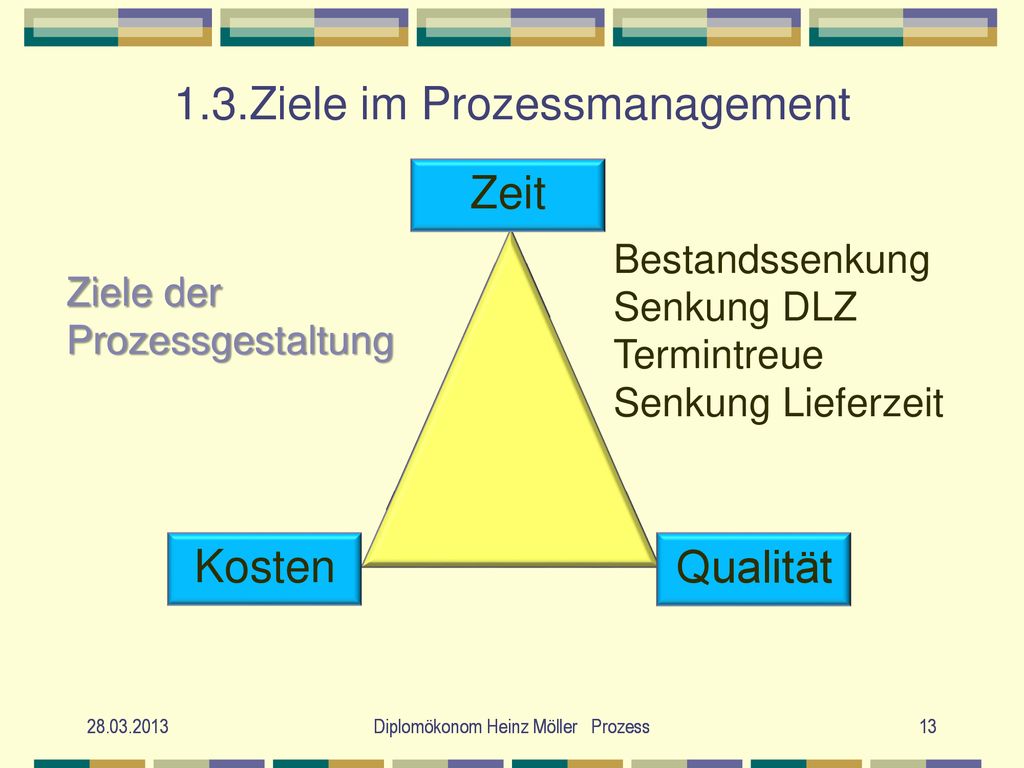 1.3.Ziele im Prozessmanagement

Zeit

Ziele der Prozessgestaltung

Bestandssenkung
Senkung DLZ
Termintreue
Senkung Lieferzeit

Kosten

Qualität

28.03.2013

Diplomökonom Heinz Möller Prozess

13